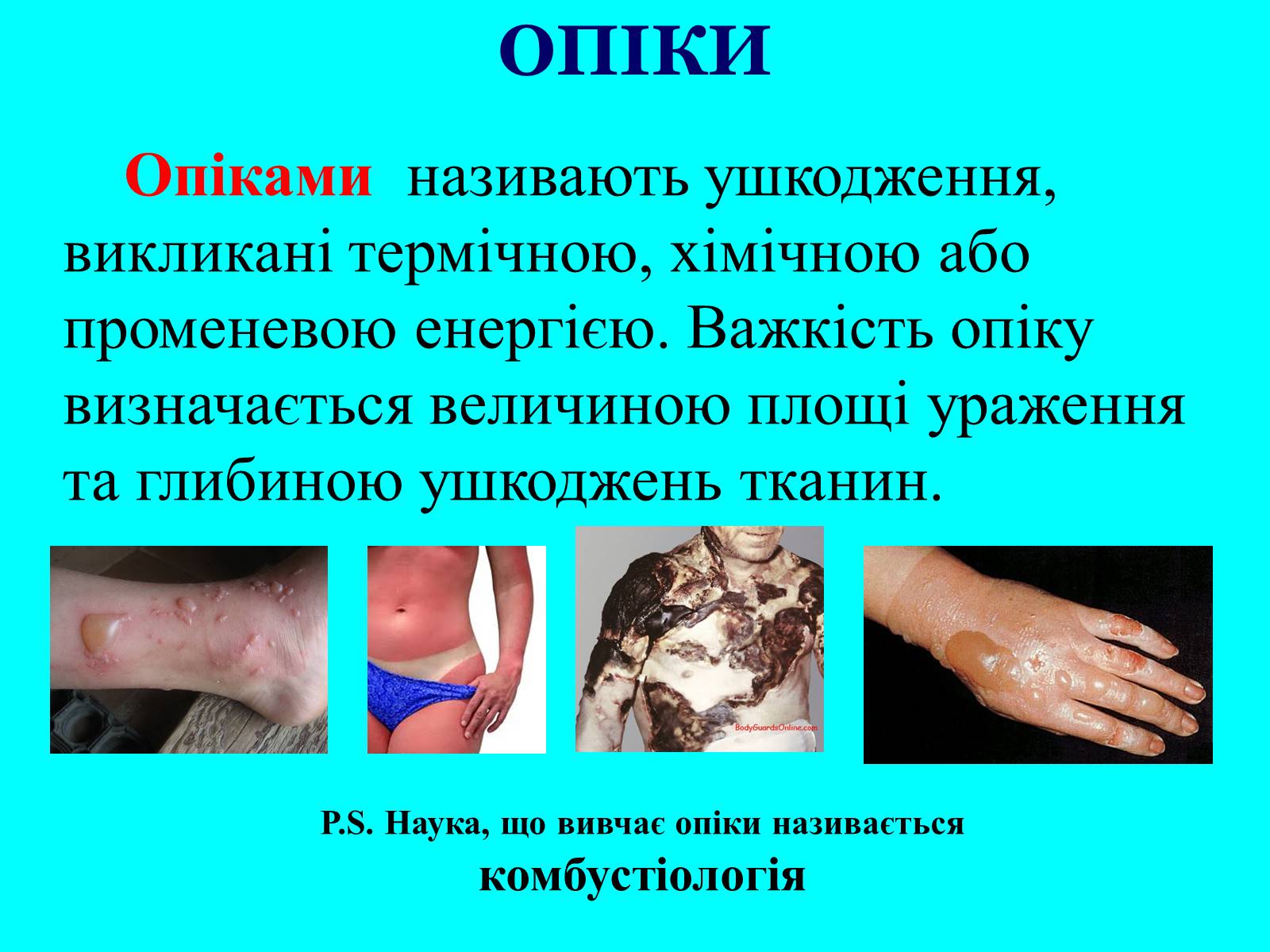 ОПІКИ

Опіками називають ушкодження, викликані термічною, хімічною або променевою енергією. Важкість опіку визначається величиною площі ураження та глибиною ушкоджень тканин.

BodyGuardsOnline.com

P.S. Наука, що вивчає опіки називається комбустіологія